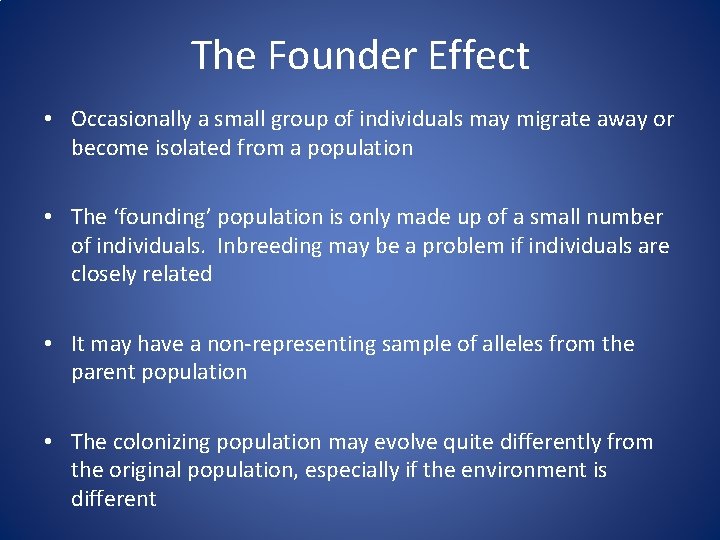 The Founder Effect

• Occasionally a small group of individuals may migrate away or become isolated from a population

• The ‘founding’ population is only made up of a small number of individuals. Inbreeding may be a problem if individuals are closely related

• It may have a non-representing sample of alleles from the parent population

• The colonizing population may evolve quite differently from the original population, especially if the environment is different